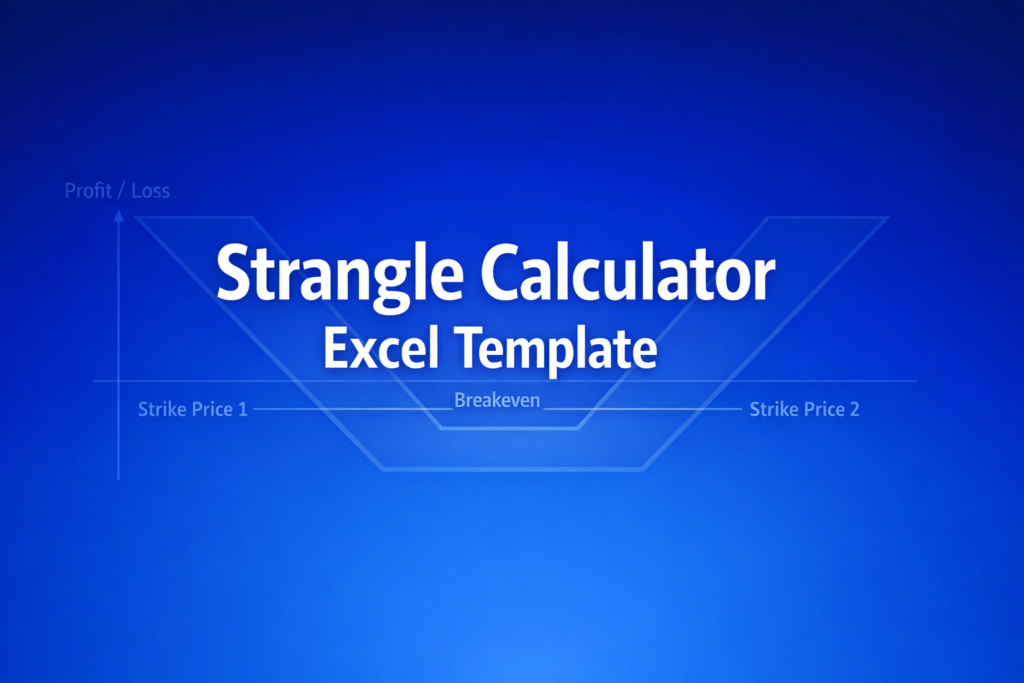 Profit / Loss

Strangle Calculator
Excel Template

Strike Price 1

Breakeven

Strike Price 2